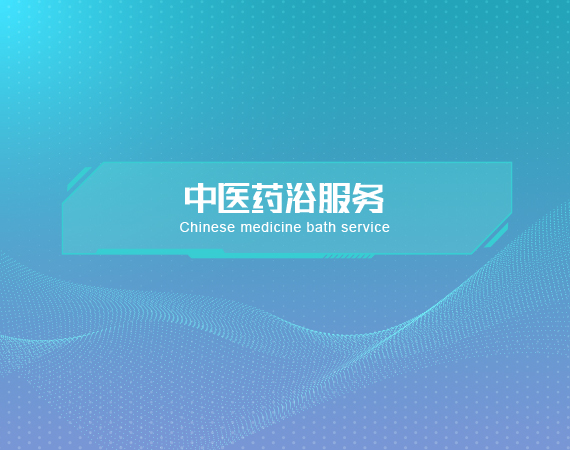 中医药浴服务
Chinese medicine bath service